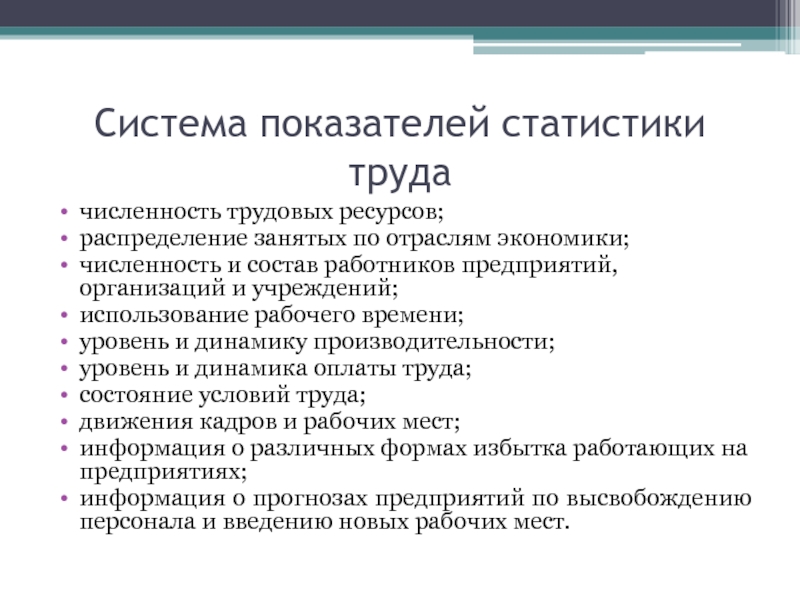 Система показателей статистики труда

• численность трудовых ресурсов;
• распределение занятых по отраслям экономики;
• численность и состав работников предприятий, организаций и учреждений;
• использование рабочего времени;
• уровень и динамику производительности;
• уровень и динамика оплаты труда;
• состояние условий труда;
• движения кадров и рабочих мест;
• информация о различных формах избытка работающих на предприятиях;
• информация о прогнозах предприятий по высвобождению персонала и введению новых рабочих мест.